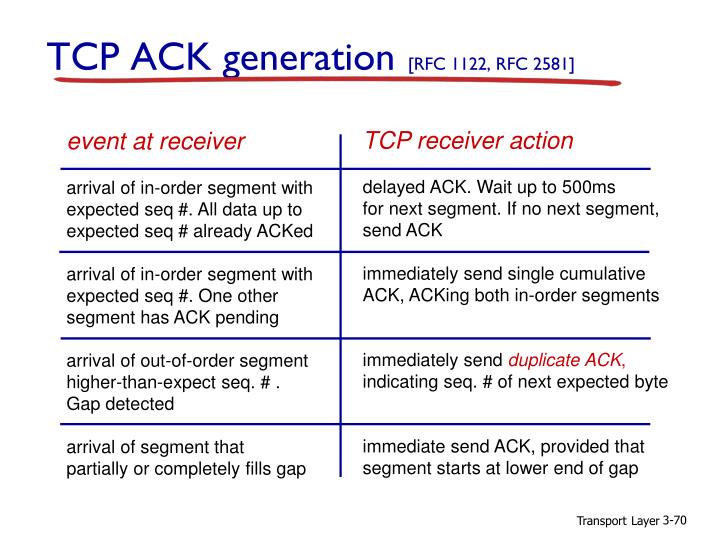 TCP ACK generation [RFC 1122, RFC 2581]

| event at receiver | TCP receiver action |
|---|---|
| arrival of in-order segment with expected seq #. All data up to expected seq # already ACKed | delayed ACK. Wait up to 500ms for next segment. If no next segment, send ACK |
| arrival of in-order segment with expected seq #. One other segment has ACK pending | immediately send single cumulative ACK, ACKing both in-order segments |
| arrival of out-of-order segment higher-than-expect seq. # . Gap detected | immediately send duplicate ACK, indicating seq. # of next expected byte |
| arrival of segment that partially or completely fills gap | immediate send ACK, provided that segment starts at lower end of gap |

Transport Layer 3-70